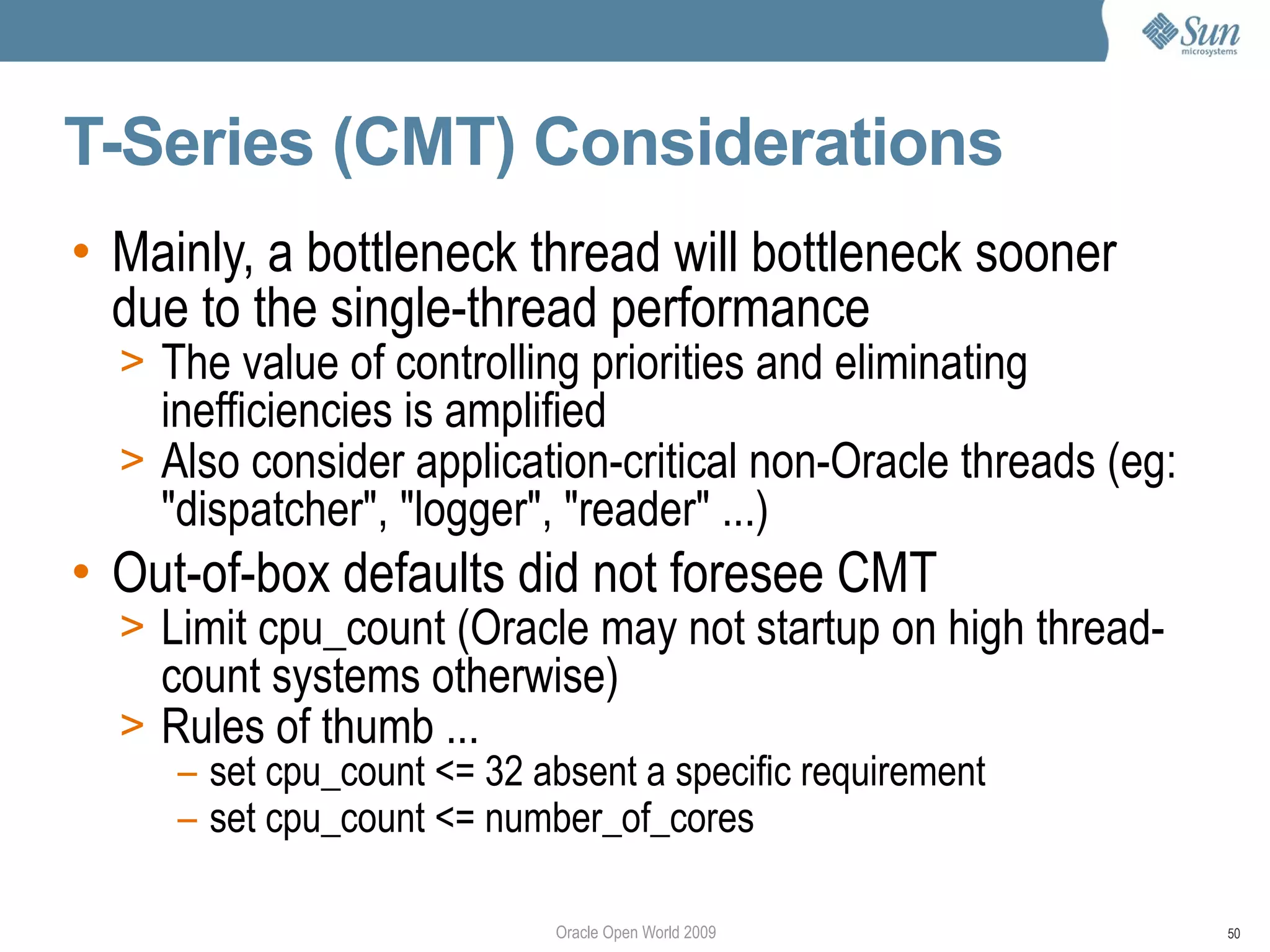 Sun microsystems

T-Series (CMT) Considerations

• Mainly, a bottleneck thread will bottleneck sooner due to the single-thread performance
> The value of controlling priorities and eliminating inefficiencies is amplified
> Also consider application-critical non-Oracle threads (eg: "dispatcher", "logger", "reader" ...)

• Out-of-box defaults did not foresee CMT
> Limit cpu_count (Oracle may not startup on high thread-count systems otherwise)
> Rules of thumb ...
– set cpu_count <= 32 absent a specific requirement
– set cpu_count <= number_of_cores

Oracle Open World 2009

50